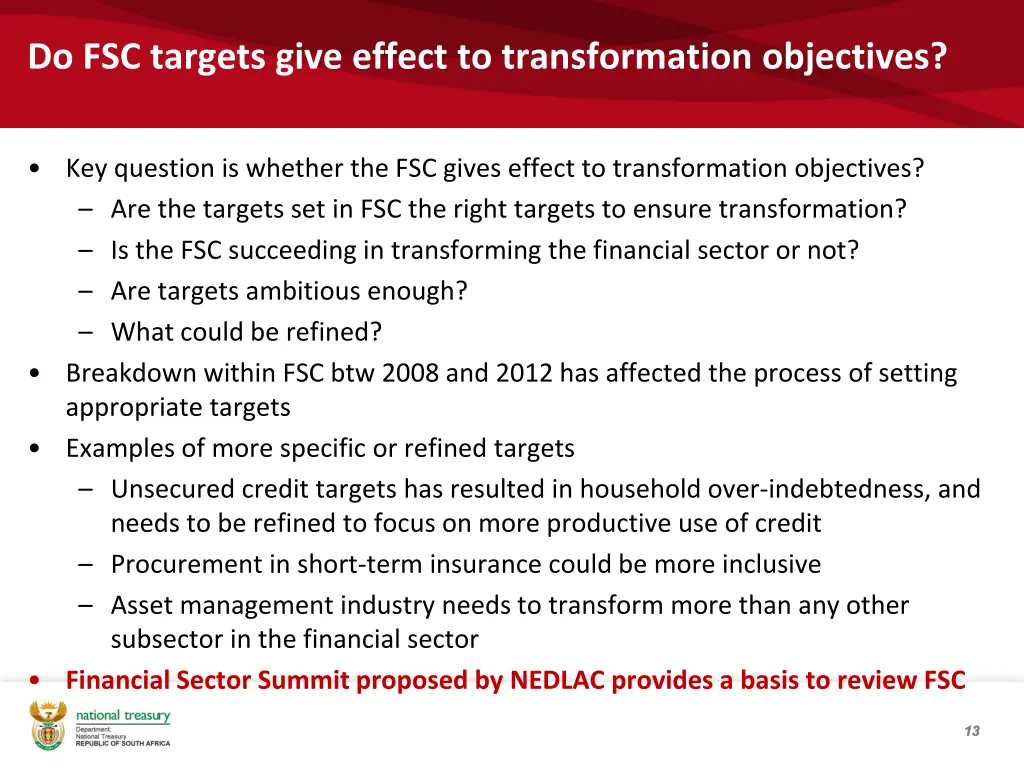 Do FSC targets give effect to transformation objectives?

• Key question is whether the FSC gives effect to transformation objectives?
– Are the targets set in FSC the right targets to ensure transformation?
– Is the FSC succeeding in transforming the financial sector or not?
– Are targets ambitious enough?
– What could be refined?
• Breakdown within FSC btw 2008 and 2012 has affected the process of setting appropriate targets
• Examples of more specific or refined targets
– Unsecured credit targets has resulted in household over-indebtedness, and needs to be refined to focus on more productive use of credit
– Procurement in short-term insurance could be more inclusive
– Asset management industry needs to transform more than any other subsector in the financial sector
• Financial Sector Summit proposed by NEDLAC provides a basis to review FSC

national treasury
Department:
National Treasury
REPUBLIC OF SOUTH AFRICA

13